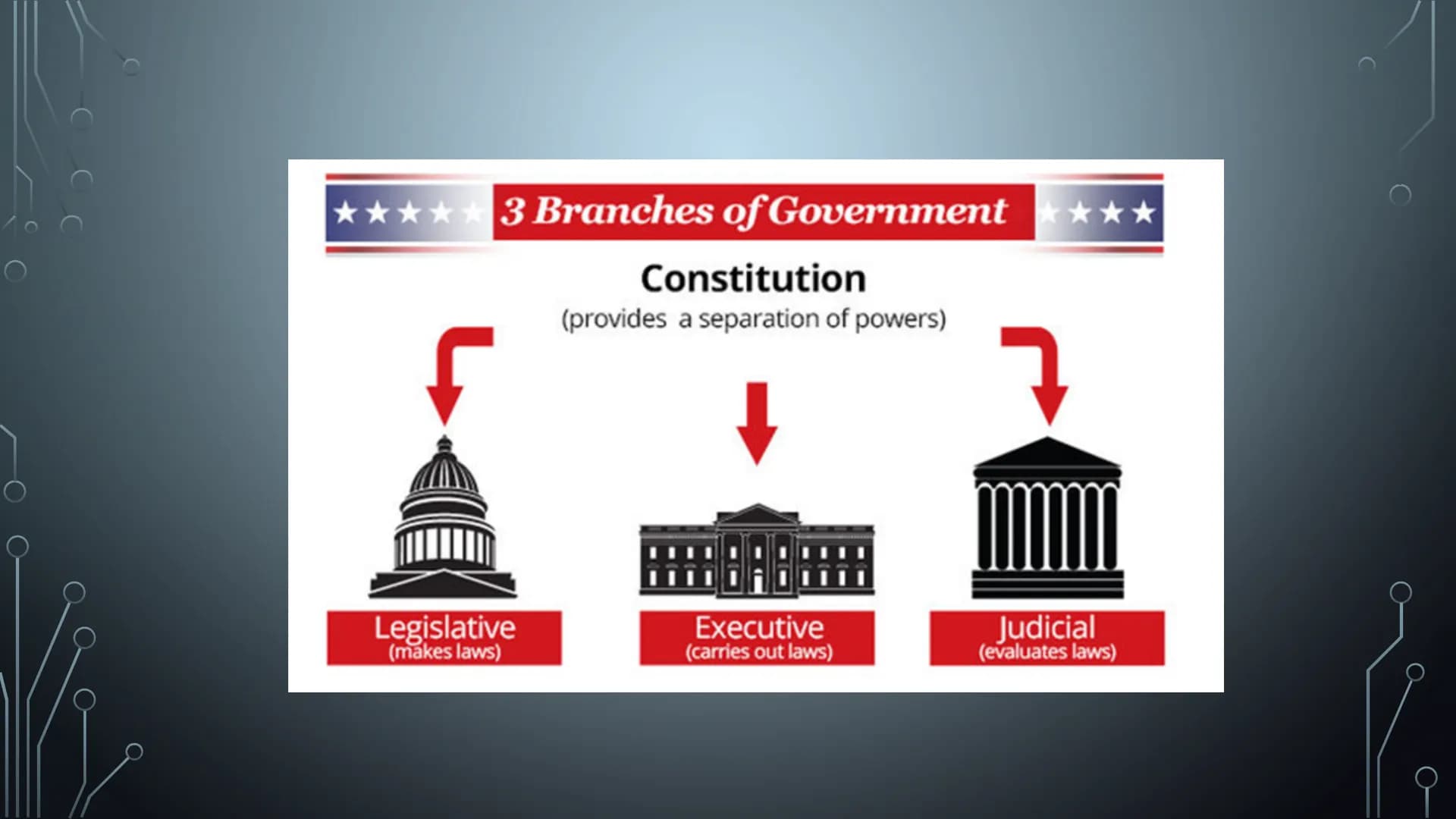 3 Branches of Government

Constitution
(provides a separation of powers)

Legislative
(makes laws)

Executive
(carries out laws)

Judicial
(evaluates laws)